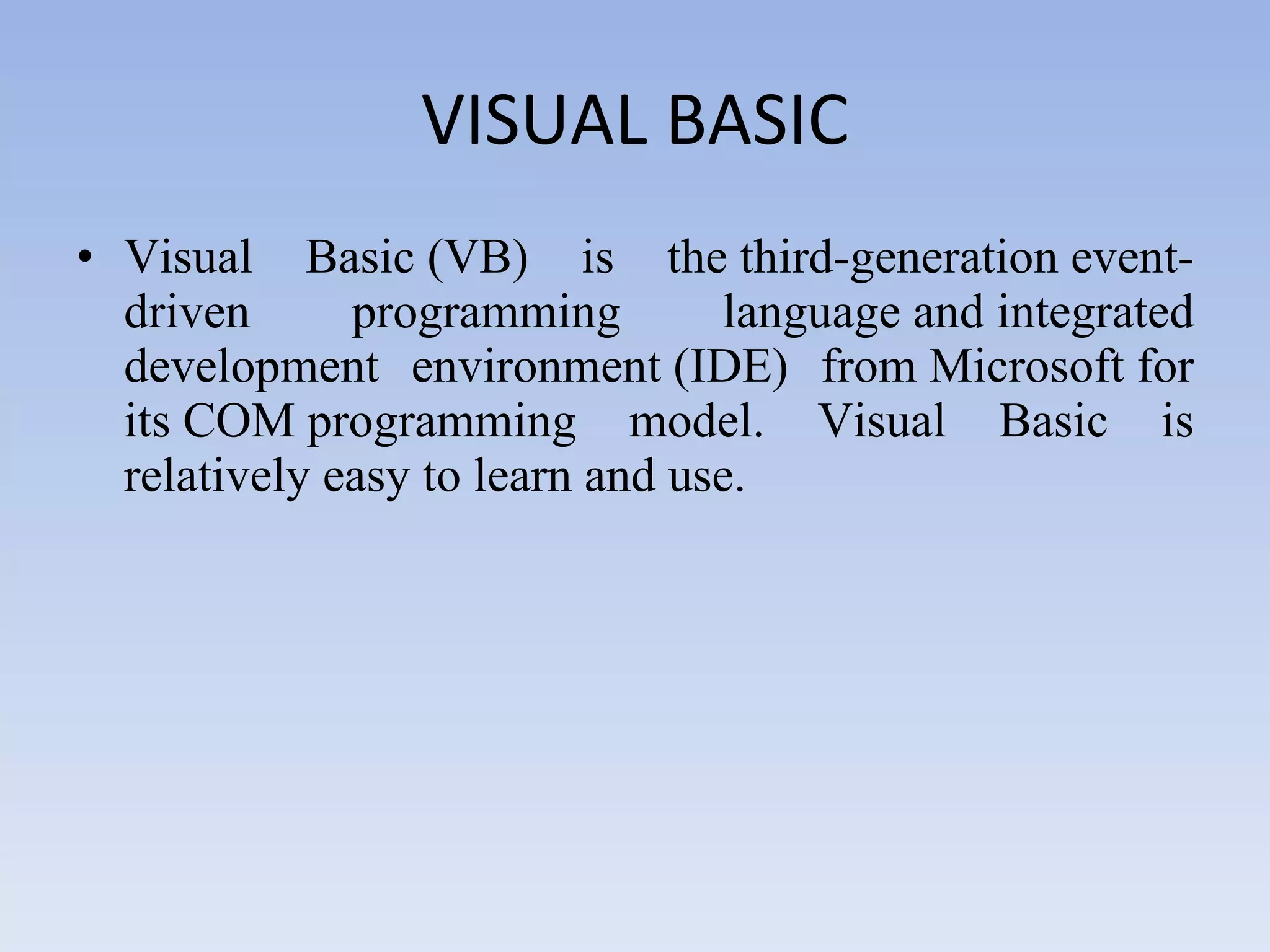 VISUAL BASIC

• Visual Basic (VB) is the third-generation event-driven programming language and integrated development environment (IDE) from Microsoft for its COM programming model. Visual Basic is relatively easy to learn and use.